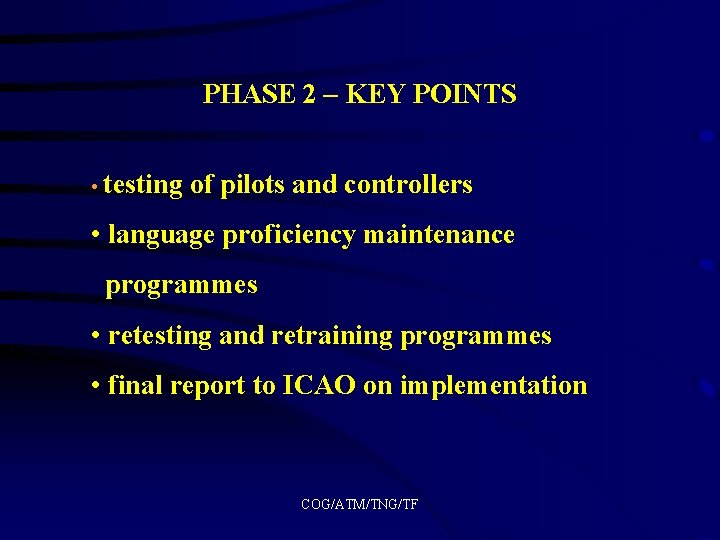 PHASE 2 – KEY POINTS

• testing of pilots and controllers

• language proficiency maintenance programmes

• retesting and retraining programmes

• final report to ICAO on implementation

COG/ATM/TNG/TF